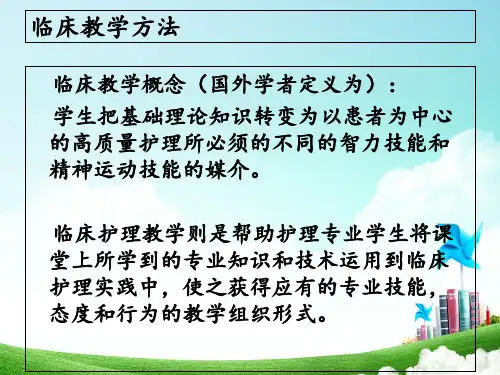 临床教学方法

临床教学概念（国外学者定义为）：

学生把基础理论知识转变为以患者为中心的高质量护理所必须的不同的智力技能和精神运动技能的媒介。

临床护理教学则是帮助护理专业学生将课堂上所学到的专业知识和技术运用到临床护理实践中，使之获得应有的专业技能，态度和行为的教学组织形式。